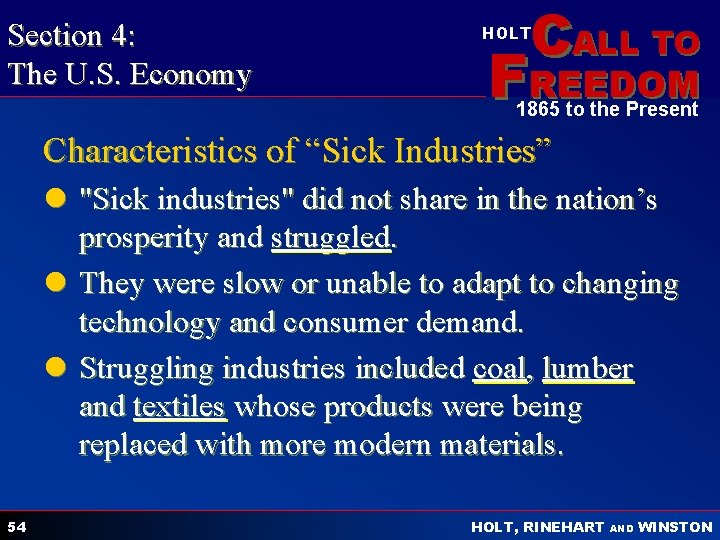 Section 4:
The U.S. Economy

HOLT CALL TO FREEDOM
1865 to the Present

Characteristics of “Sick Industries”

"Sick industries" did not share in the nation’s prosperity and struggled.

They were slow or unable to adapt to changing technology and consumer demand.

Struggling industries included coal, lumber and textiles whose products were being replaced with more modern materials.

54

HOLT, RINEHART AND WINSTON